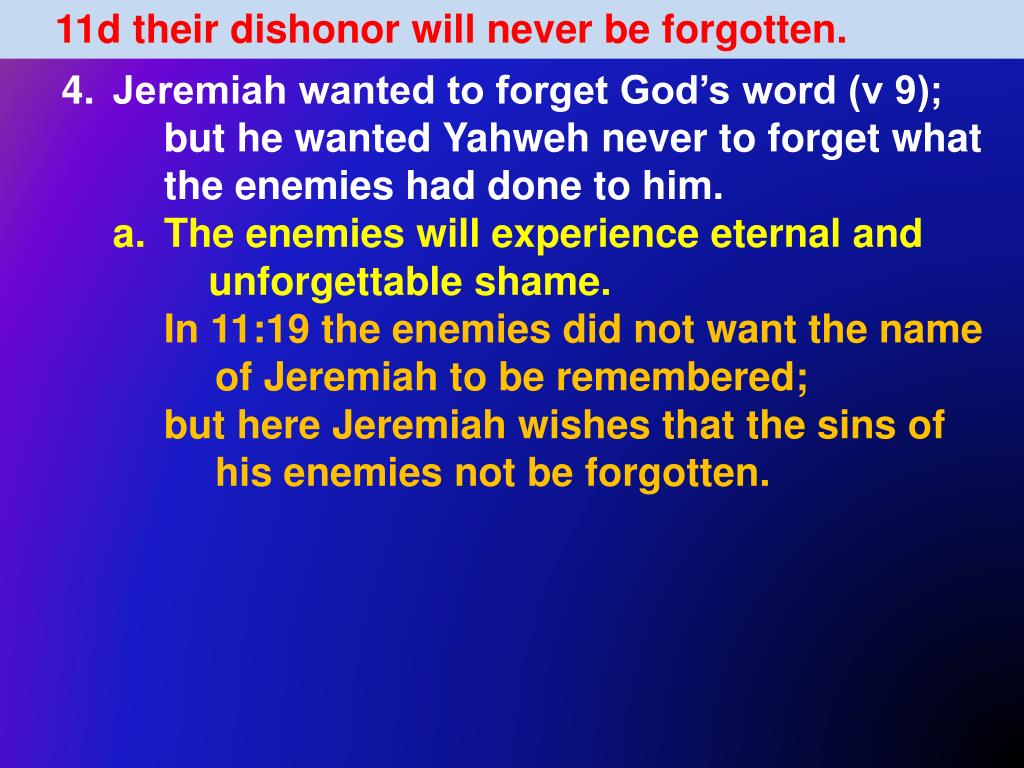 11d their dishonor will never be forgotten.

4. Jeremiah wanted to forget God’s word (v 9); but he wanted Yahweh never to forget what the enemies had done to him.

a. The enemies will experience eternal and unforgettable shame.

In 11:19 the enemies did not want the name of Jeremiah to be remembered;

but here Jeremiah wishes that the sins of his enemies not be forgotten.